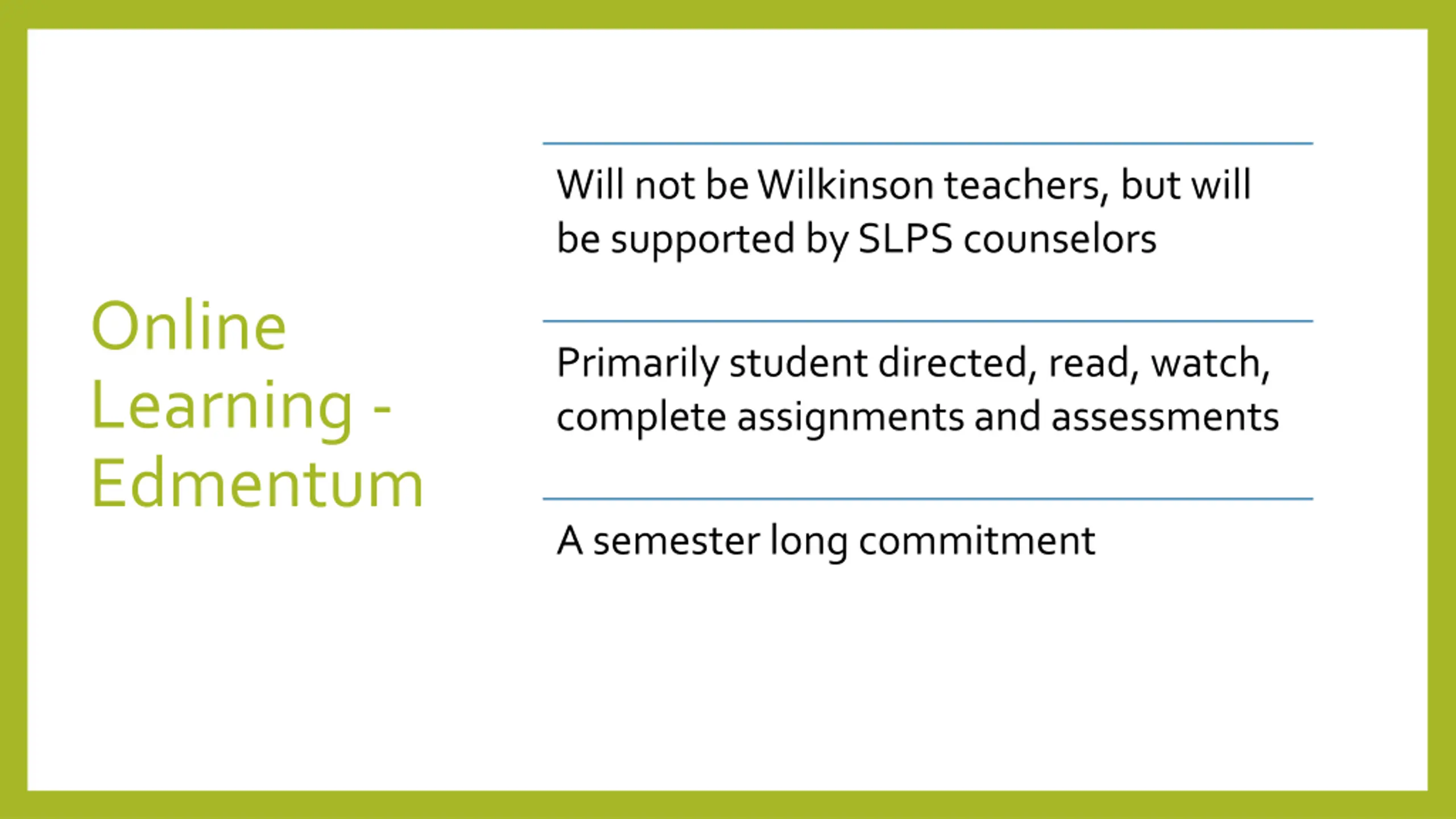 Online Learning - Edmentum

Will not be Wilkinson teachers, but will be supported by SLPS counselors

Primarily student directed, read, watch, complete assignments and assessments

A semester long commitment